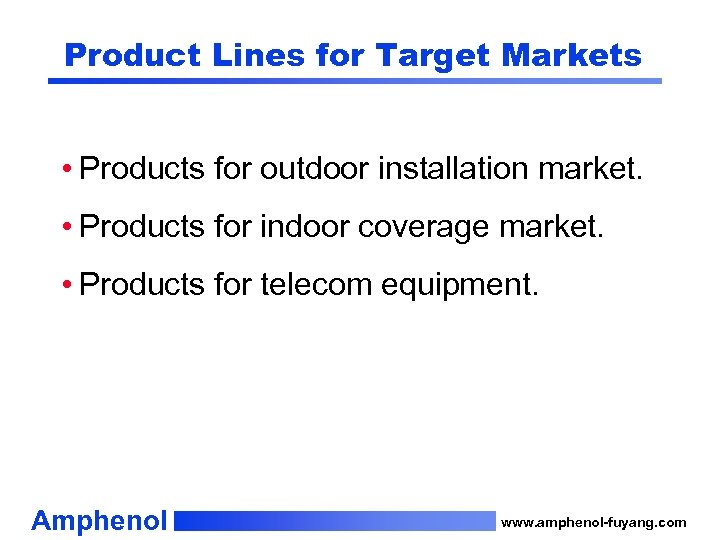 Product Lines for Target Markets

• Products for outdoor installation market.

• Products for indoor coverage market.

• Products for telecom equipment.

Amphenol

www.amphenol-fuyang.com